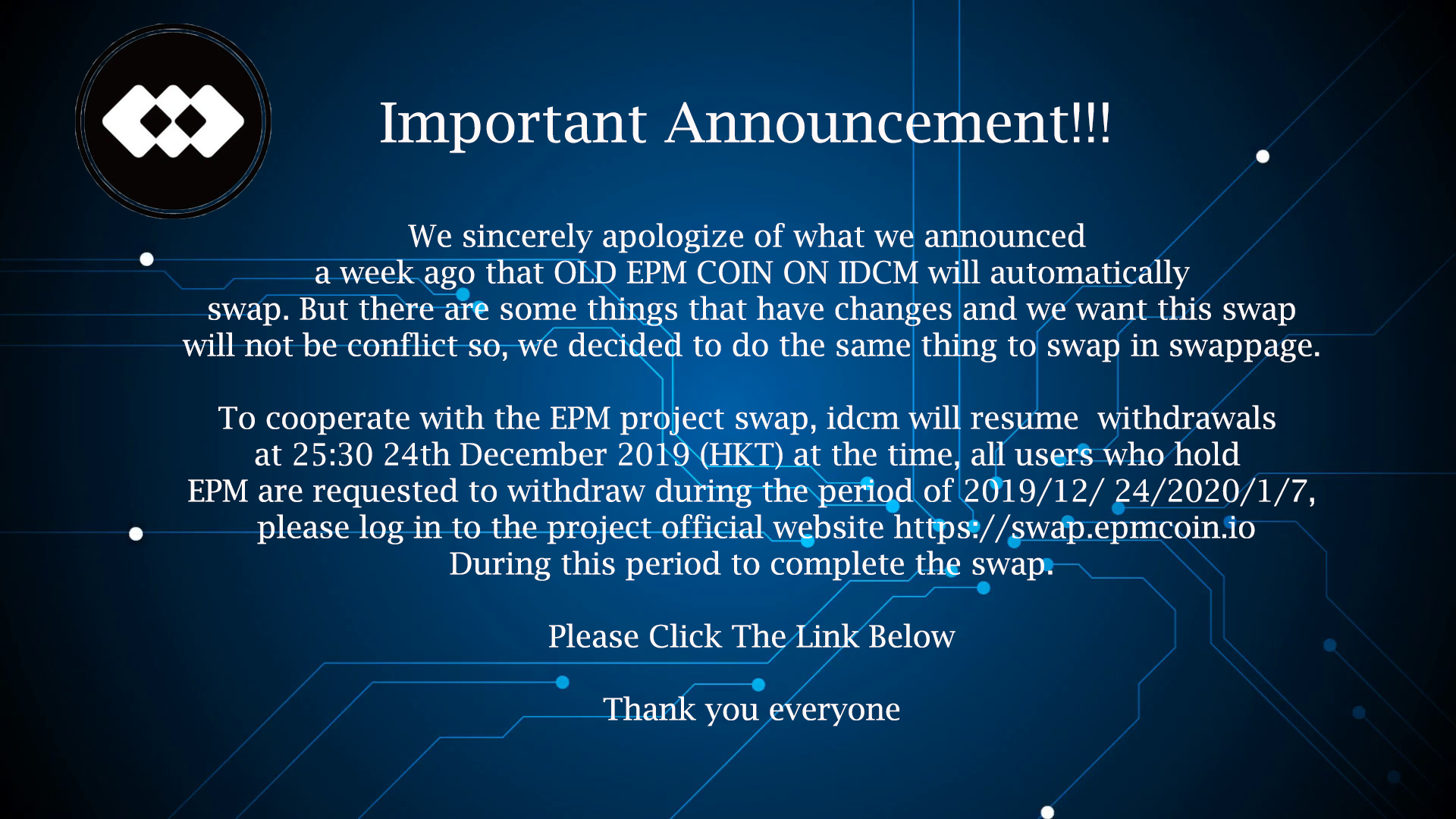 Important Announcement!!!

We sincerely apologize of what we announced a week ago that OLD EPM COIN ON IDCM will automatically swap. But there are some things that have changes and we want this swap will not be conflict so, we decided to do the same thing to swap in swappage.

To cooperate with the EPM project swap, idcm will resume withdrawals at 25:30 24th December 2019 (HKT) at the time, all users who hold EPM are requested to withdraw during the period of 2019/12/ 24/2020/1/7, please log in to the project official website https://swap.epmcoin.io During this period to complete the swap.

Please Click The Link Below

Thank you everyone